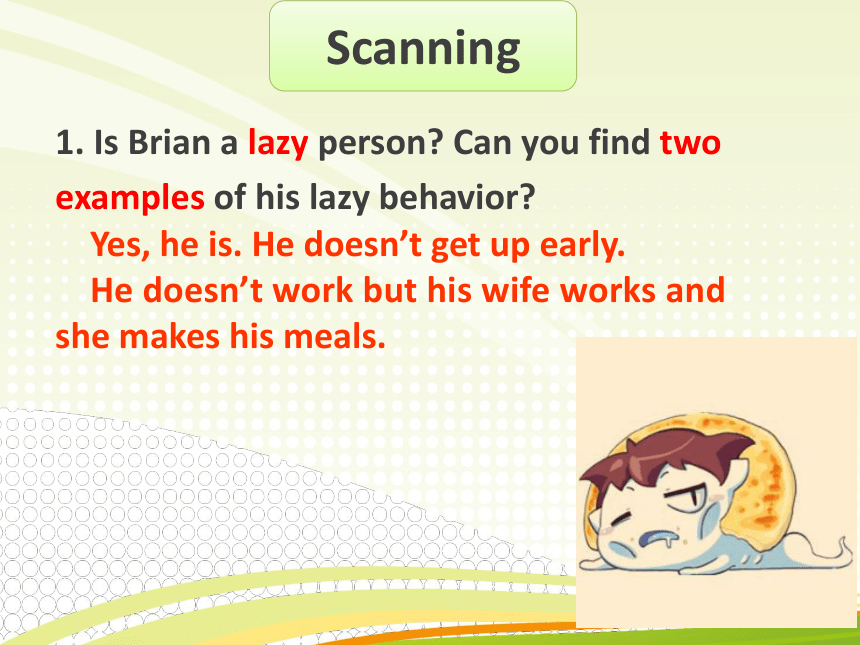 Scanning

1. Is Brian a lazy person? Can you find two examples of his lazy behavior?

Yes, he is. He doesn’t get up early.

He doesn’t work but his wife works and she makes his meals.